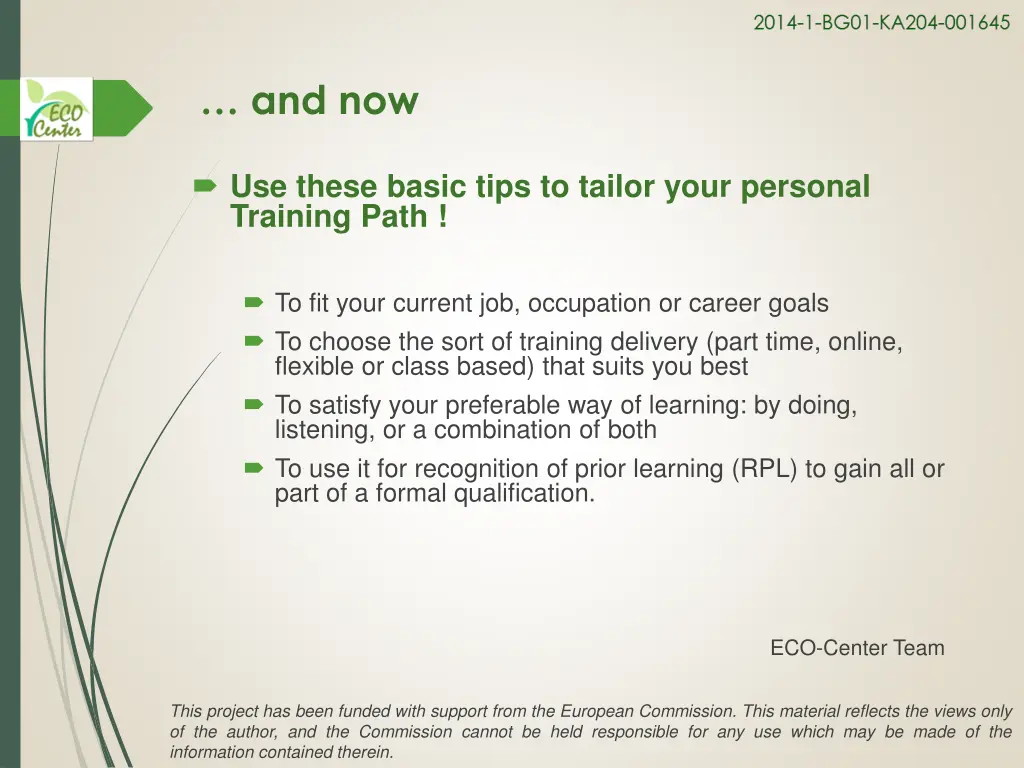 2014-1-BG01-KA204-001645

ECO Center

… and now

Use these basic tips to tailor your personal Training Path !

To fit your current job, occupation or career goals

To choose the sort of training delivery (part time, online, flexible or class based) that suits you best

To satisfy your preferable way of learning: by doing, listening, or a combination of both

To use it for recognition of prior learning (RPL) to gain all or part of a formal qualification.

ECO-Center Team

This project has been funded with support from the European Commission. This material reflects the views only of the author, and the Commission cannot be held responsible for any use which may be made of the information contained therein.